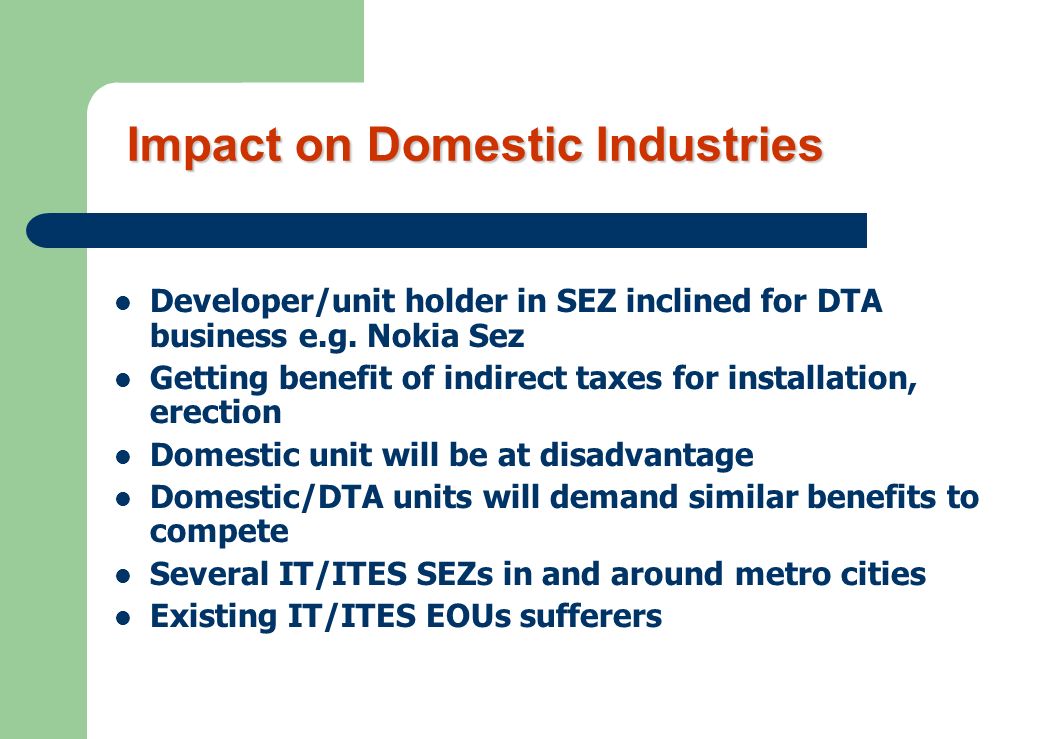 Impact on Domestic Industries

- Developer/unit holder in SEZ inclined for DTA business e.g. Nokia Sez
- Getting benefit of indirect taxes for installation, erection
- Domestic unit will be at disadvantage
- Domestic/DTA units will demand similar benefits to compete
- Several IT/ITES SEZs in and around metro cities
- Existing IT/ITES EOUs sufferers